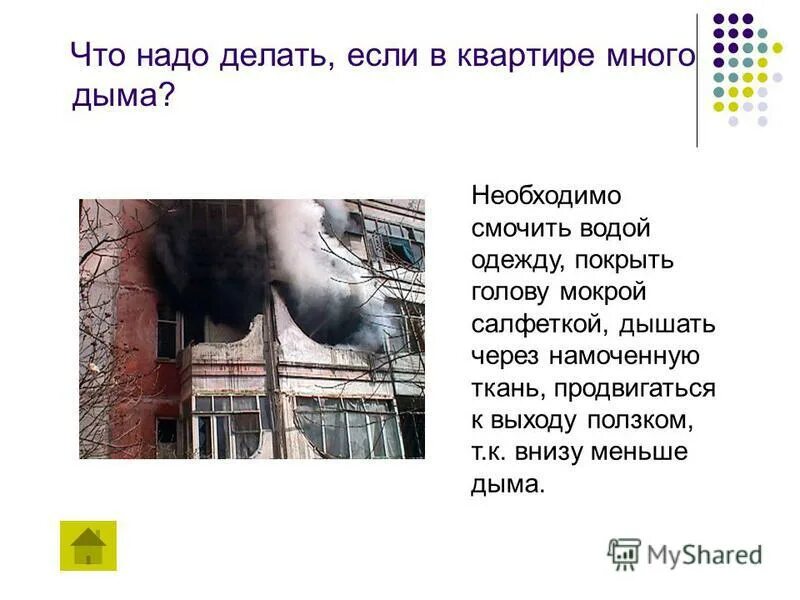 Что надо делать, если в квартире много дыма?

Необходимо смочить водой одежду, покрыть голову мокрой салфеткой, дышать через намоченную ткань, продвигаться к выходу ползком, т.к. внизу меньше дыма.

MyShared